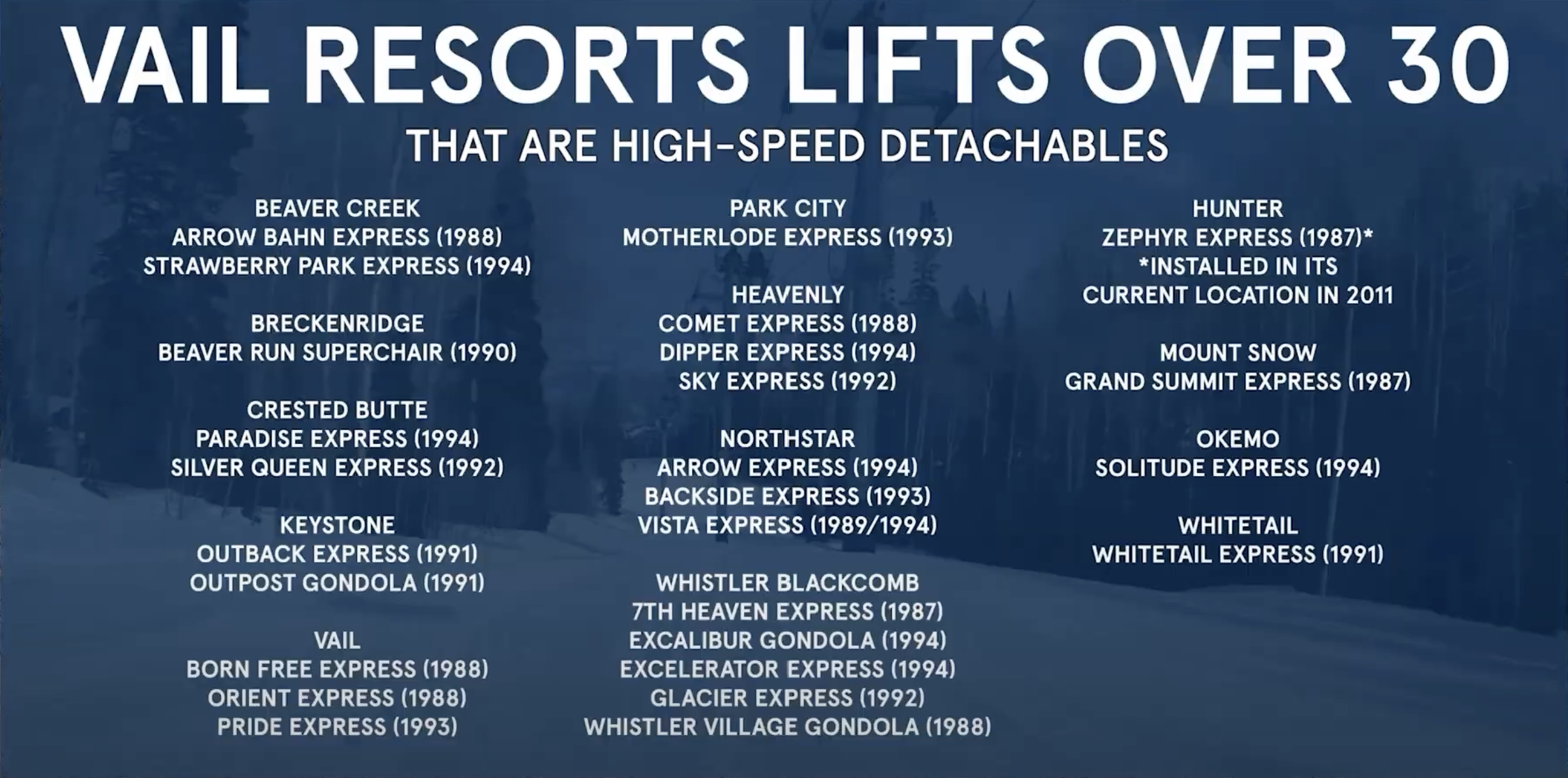 VAIL RESORTS LIFTS OVER 30

THAT ARE HIGH-SPEED DETACHABLES

BEAVER CREEK
ARROW BAHN EXPRESS (1988)
STRAWBERRY PARK EXPRESS (1994)

BRECKENRIDGE
BEAVER RUN SUPERCHAIR (1990)

CRESTED BUTTE
PARADISE EXPRESS (1994)
SILVER QUEEN EXPRESS (1992)

KEYSTONE
OUTBACK EXPRESS (1991)
OUTPOST GONDOLA (1991)

VAIL
BORN FREE EXPRESS (1988)
ORIENT EXPRESS (1988)
PRIDE EXPRESS (1993)

PARK CITY
MOTHERLODE EXPRESS (1993)

HEAVENLY
COMET EXPRESS (1988)
DIPPER EXPRESS (1994)
SKY EXPRESS (1992)

NORTHSTAR
ARROW EXPRESS (1994)
BACKSIDE EXPRESS (1993)
VISTA EXPRESS (1989/1994)

WHISTLER BLACKCOMB
7TH HEAVEN EXPRESS (1987)
EXCALIBUR GONDOLA (1994)
EXCELERATOR EXPRESS (1994)
GLACIER EXPRESS (1992)
WHISTLER VILLAGE GONDOLA (1988)

HUNTER
ZEPHYR EXPRESS (1987)*
*INSTALLED IN ITS CURRENT LOCATION IN 2011

MOUNT SNOW
GRAND SUMMIT EXPRESS (1987)

OKEMO
SOLITUDE EXPRESS (1994)

WHITETAIL
WHITETAIL EXPRESS (1991)